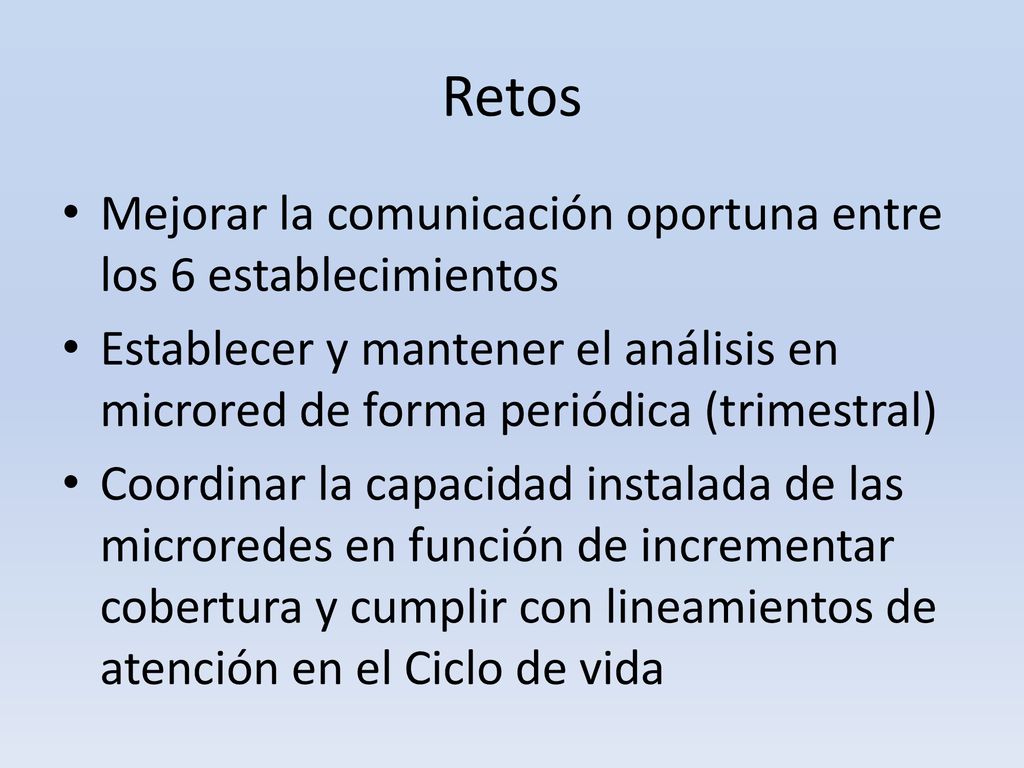 Retos

• Mejorar la comunicación oportuna entre los 6 establecimientos
• Establecer y mantener el análisis en microred de forma periódica (trimestral)
• Coordinar la capacidad instalada de las microredes en función de incrementar cobertura y cumplir con lineamientos de atención en el Ciclo de vida